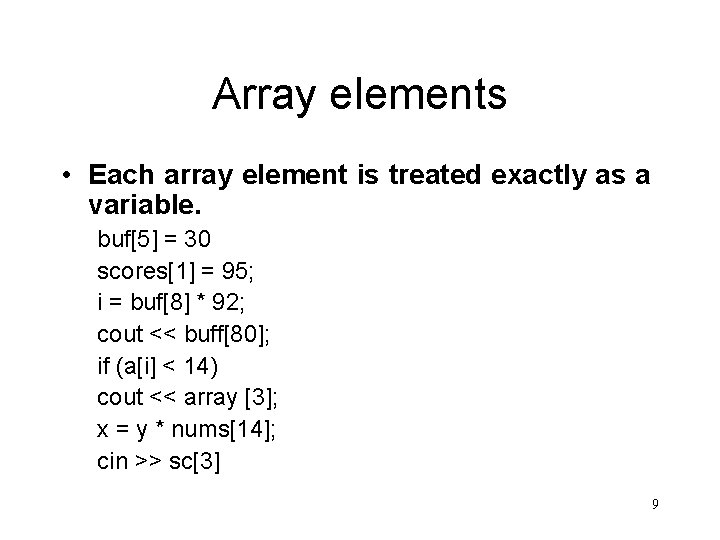 Array elements

• Each array element is treated exactly as a variable.

buf[5] = 30
scores[1] = 95;
i = buf[8] * 92;
cout << buff[80];
if (a[i] < 14)
cout << array [3];
x = y * nums[14];
cin >> sc[3]

9